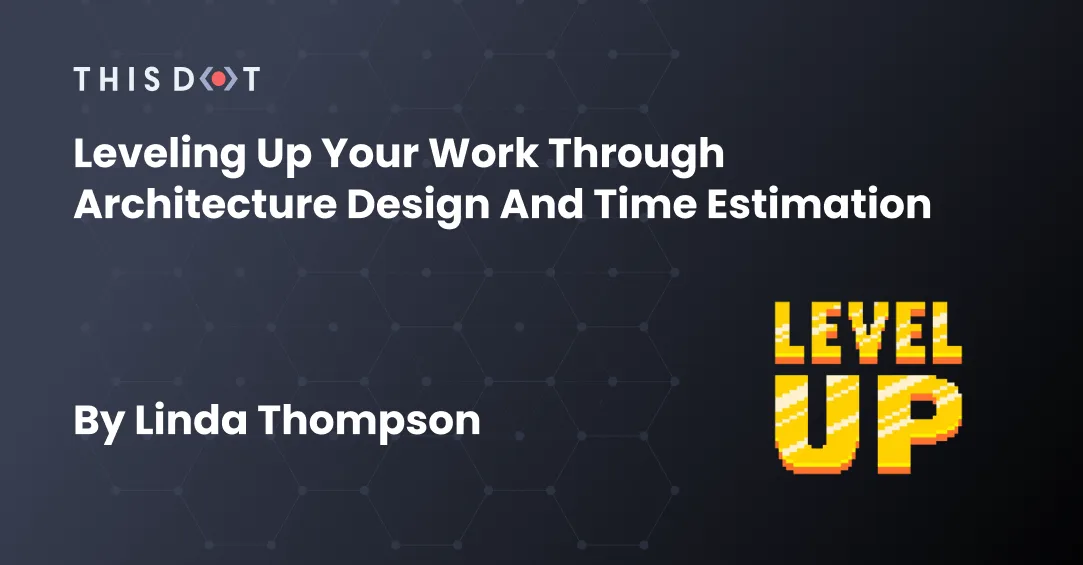 THIS DOT

Leveling Up Your Work Through Architecture Design And Time Estimation

By Linda Thompson

LEVEL UP